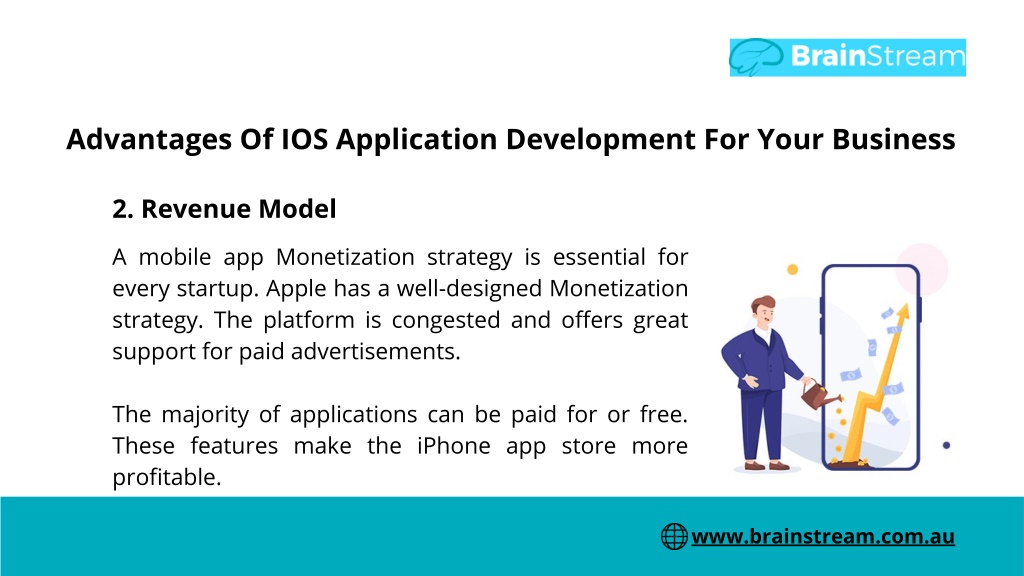 BrainStream

Advantages Of IOS Application Development For Your Business

2. Revenue Model

A mobile app Monetization strategy is essential for every startup. Apple has a well-designed Monetization strategy. The platform is congested and offers great support for paid advertisements.

The majority of applications can be paid for or free. These features make the iPhone app store more profitable.

www.brainstream.com.au